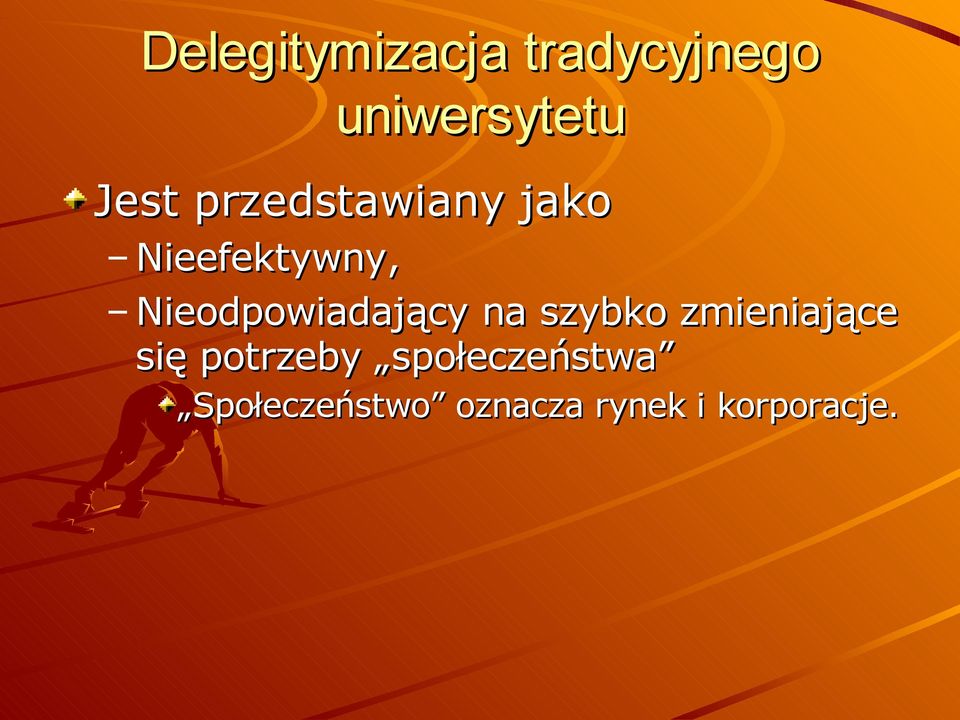 Delegitymizacja tradycyjnego uniwersytetu

Jest przedstawiany jako

– Nieefektywny,

– Nieodpowiadający na szybko zmieniające się potrzeby „społeczeństwa”

„Społeczeństwo” oznacza rynek i korporacje.